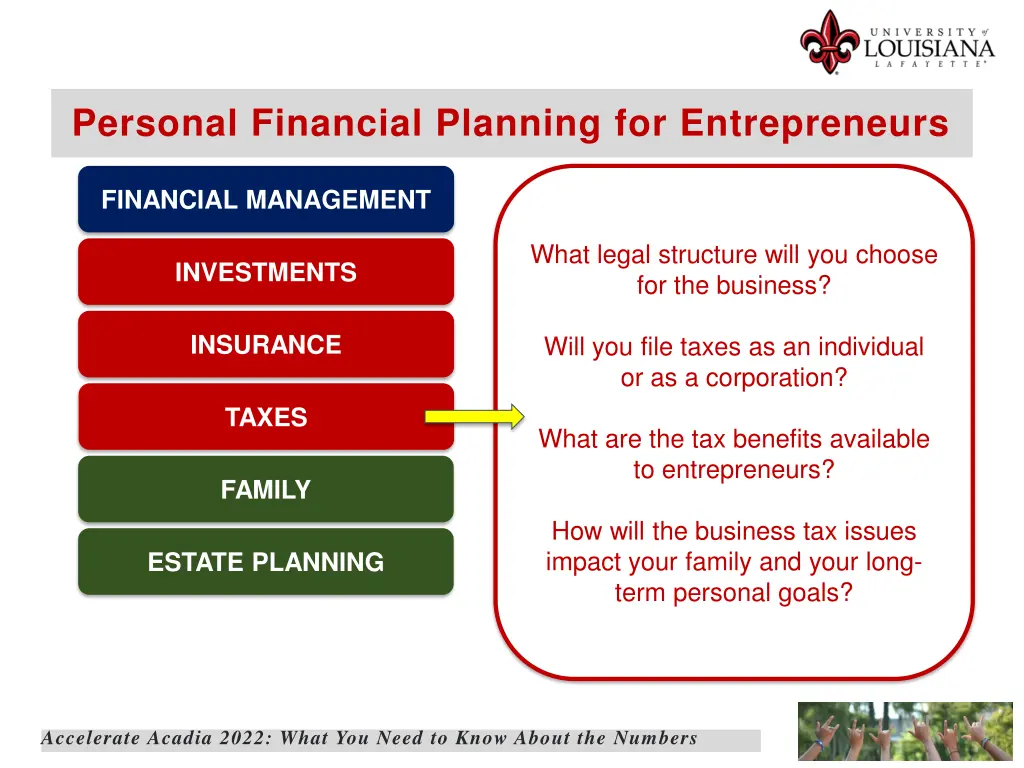 UNIVERSITY of LOUISIANA LAFAYETTE

Personal Financial Planning for Entrepreneurs

FINANCIAL MANAGEMENT

INVESTMENTS

INSURANCE

TAXES

FAMILY

ESTATE PLANNING

What legal structure will you choose for the business?

Will you file taxes as an individual or as a corporation?

What are the tax benefits available to entrepreneurs?

How will the business tax issues impact your family and your long-term personal goals?

Accelerate Acadia 2022: What You Need to Know About the Numbers